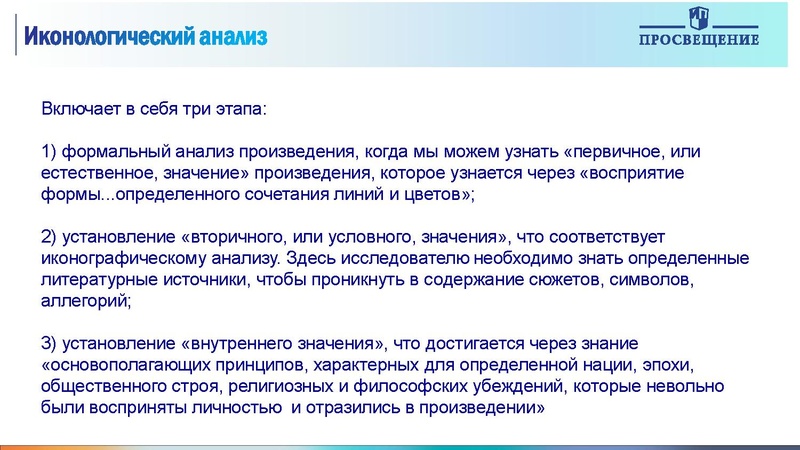 Иконологический анализ

ПРОСВЕЩЕНИЕ

Включает в себя три этапа:

1) формальный анализ произведения, когда мы можем узнать «первичное, или естественное, значение» произведения, которое узнается через «восприятие формы...определенного сочетания линий и цветов»;

2) установление «вторичного, или условного, значения», что соответствует иконографическому анализу. Здесь исследователю необходимо знать определенные литературные источники, чтобы проникнуть в содержание сюжетов, символов, аллегорий;

3) установление «внутреннего значения», что достигается через знание «основополагающих принципов, характерных для определенной нации, эпохи, общественного строя, религиозных и философских убеждений, которые невольно были восприняты личностью и отразились в произведении»